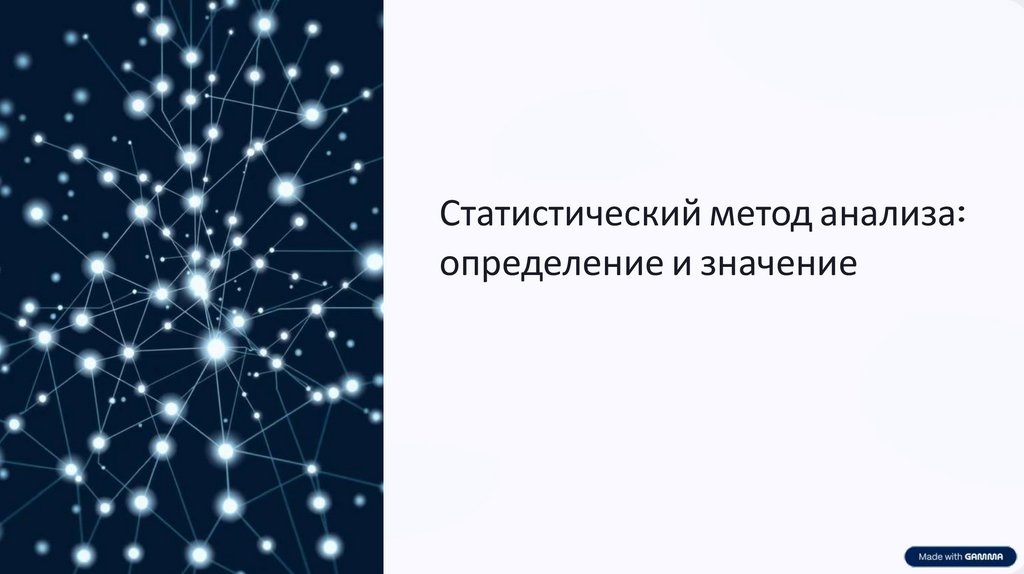 Статистический метод анализа: определение и значение

Made with GAMMA